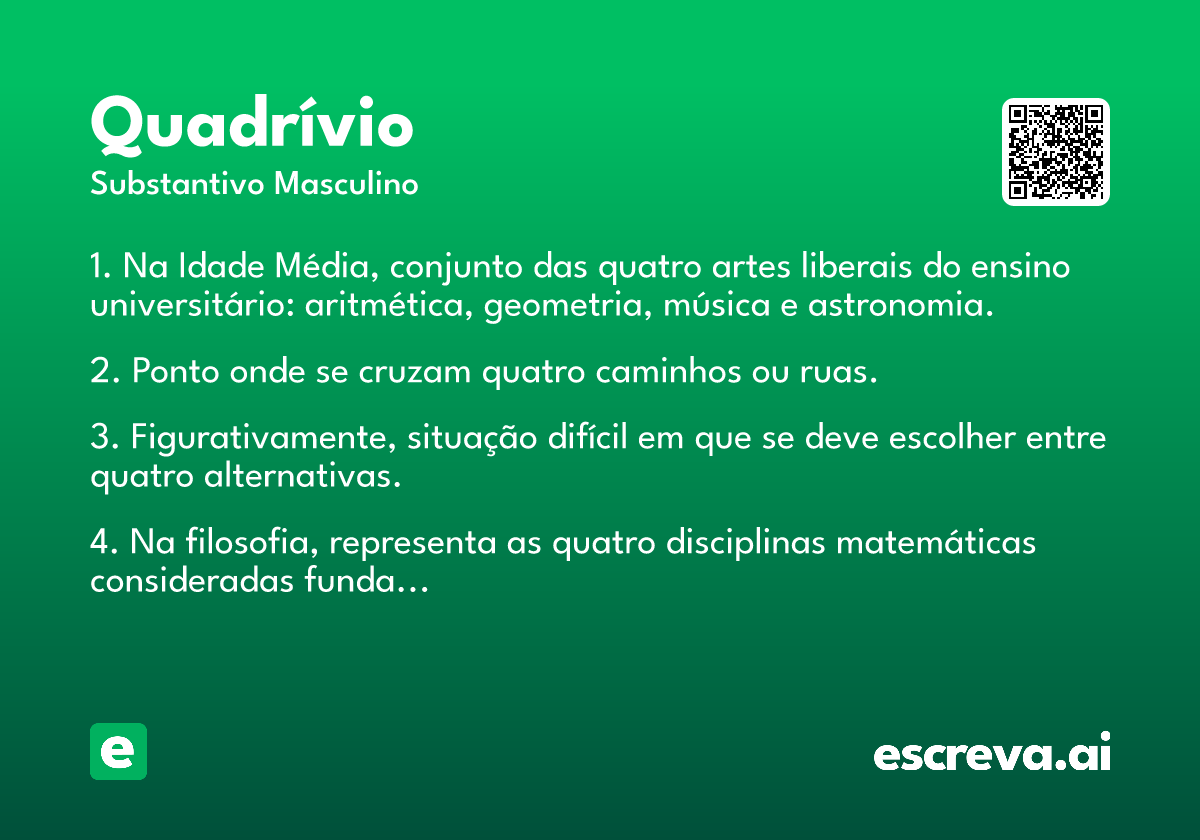 Quadrívio
Substantivo Masculino

1. Na Idade Média, conjunto das quatro artes liberais do ensino universitário: aritmética, geometria, música e astronomia.

2. Ponto onde se cruzam quatro caminhos ou ruas.

3. Figurativamente, situação difícil em que se deve escolher entre quatro alternativas.

4. Na filosofia, representa as quatro disciplinas matemáticas consideradas funda...

e

escreva.ai